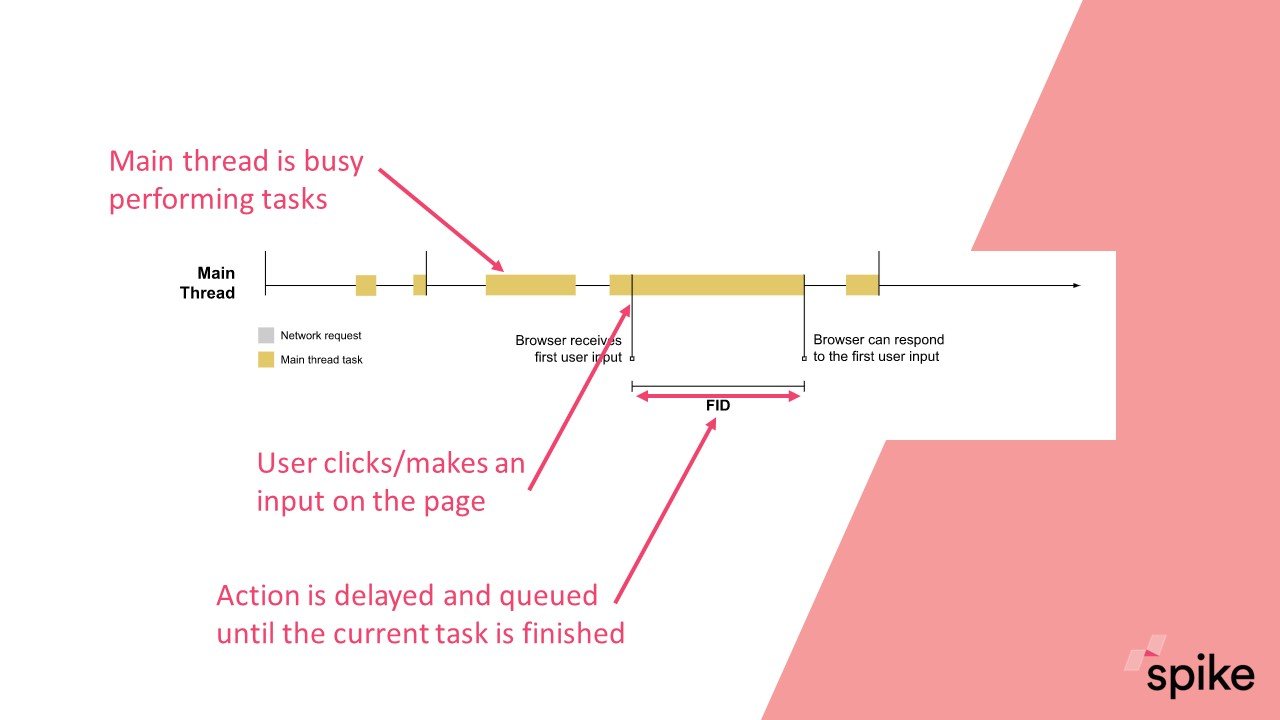 Main thread is busy performing tasks

Main Thread

Network request

Main thread task

Browser receives first user input

Browser can respond to the first user input

FID

User clicks/makes an input on the page

Action is delayed and queued until the current task is finished

spike